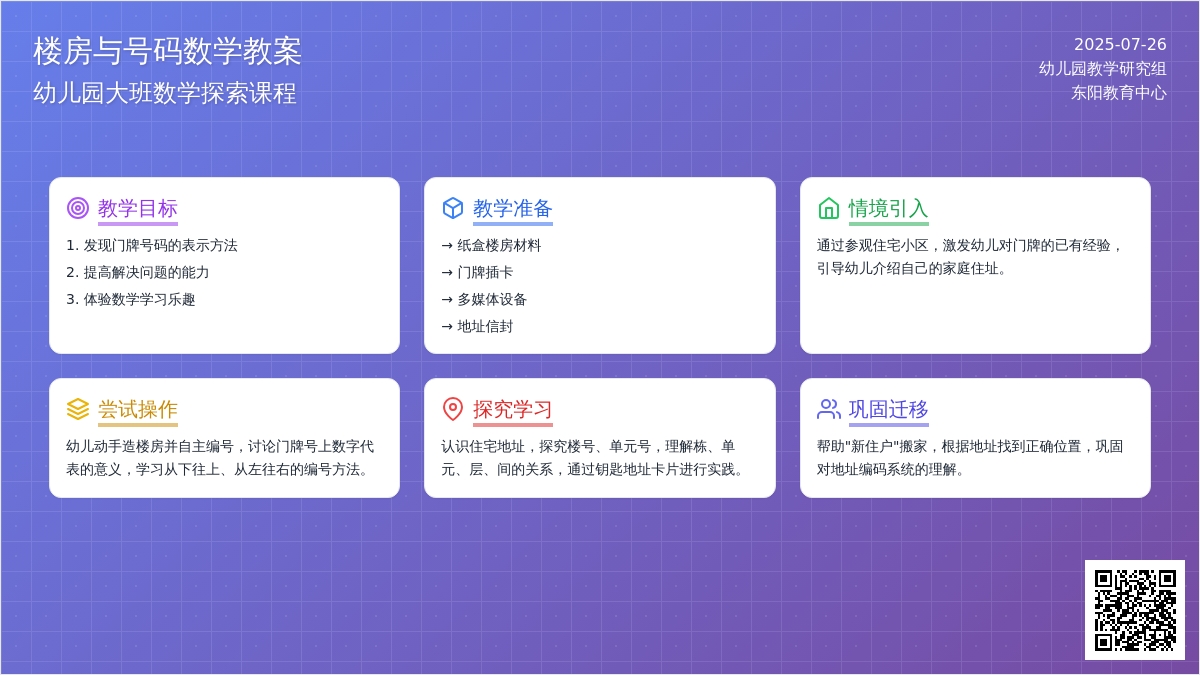 楼房与号码数学教案
幼儿园大班数学探索课程

2025-07-26
幼儿园教学研究组
东阳教育中心

教学目标
1. 发现门牌号码的表示方法
2. 提高解决问题的能力
3. 体验数学学习乐趣

教学准备
→ 纸盒楼房材料
→ 门牌插卡
→ 多媒体设备
→ 地址信封

情境引入
通过参观住宅小区，激发幼儿对门牌的已有经验，引导幼儿介绍自己的家庭住址。

尝试操作
幼儿动手造楼房并自主编号，讨论门牌号上数字代表的意义，学习从下往上、从左往右的编号方法。

探究学习
认识住宅地址，探究楼号、单元号，理解栋、单元、层、间的关系，通过钥匙地址卡片进行实践。

巩固迁移
帮助"新住户"搬家，根据地址找到正确位置，巩固对地址编码系统的理解。